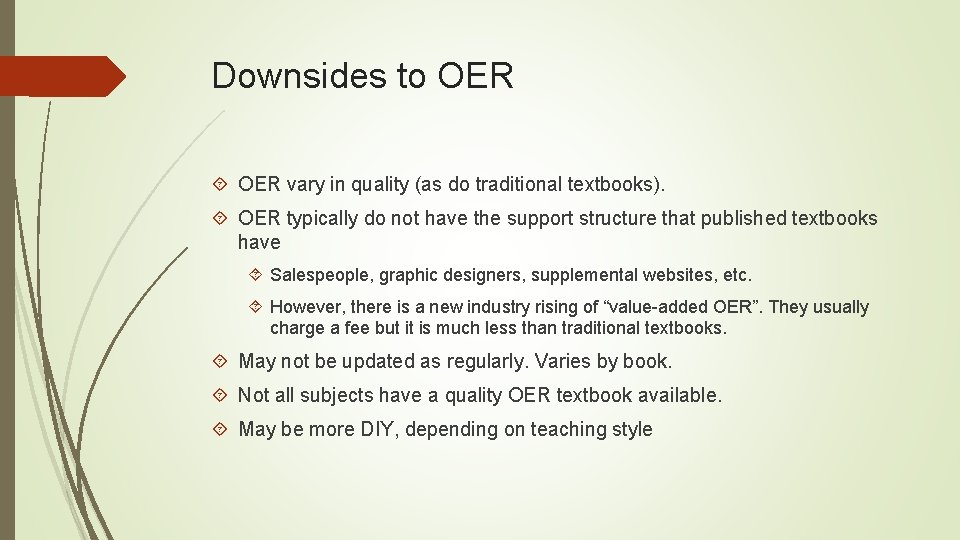 Downsides to OER

OER vary in quality (as do traditional textbooks).

OER typically do not have the support structure that published textbooks have

Salespeople, graphic designers, supplemental websites, etc.

However, there is a new industry rising of “value-added OER”. They usually charge a fee but it is much less than traditional textbooks.

May not be updated as regularly. Varies by book.

Not all subjects have a quality OER textbook available.

May be more DIY, depending on teaching style